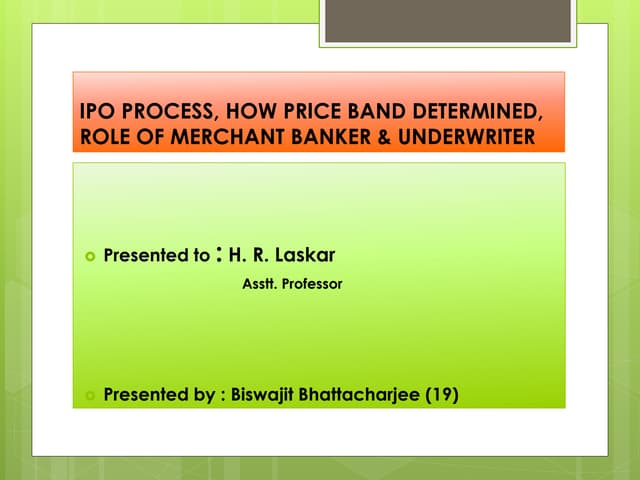 IPO PROCESS, HOW PRICE BAND DETERMINED, ROLE OF MERCHANT BANKER & UNDERWRITER

Presented to : H. R. Laskar
Asstt. Professor

Presented by : Biswajit Bhattacharjee (19)